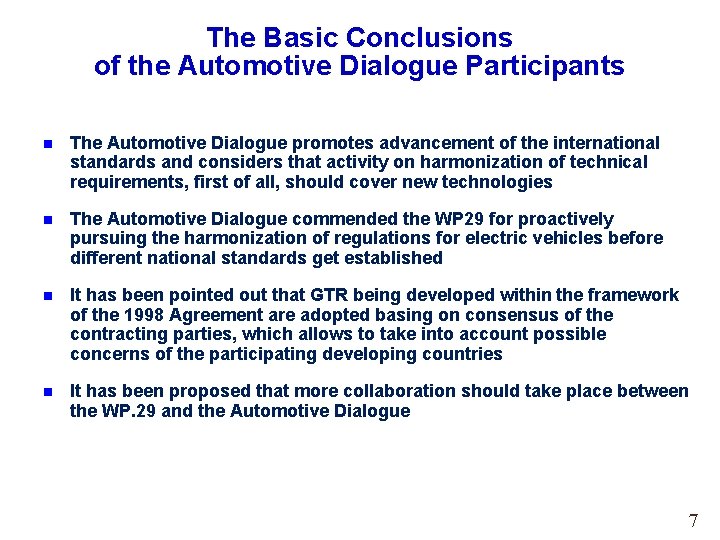 The Basic Conclusions
of the Automotive Dialogue Participants

- The Automotive Dialogue promotes advancement of the international standards and considers that activity on harmonization of technical requirements, first of all, should cover new technologies

- The Automotive Dialogue commended the WP29 for proactively pursuing the harmonization of regulations for electric vehicles before different national standards get established

- It has been pointed out that GTR being developed within the framework of the 1998 Agreement are adopted basing on consensus of the contracting parties, which allows to take into account possible concerns of the participating developing countries

- It has been proposed that more collaboration should take place between the WP.29 and the Automotive Dialogue

7